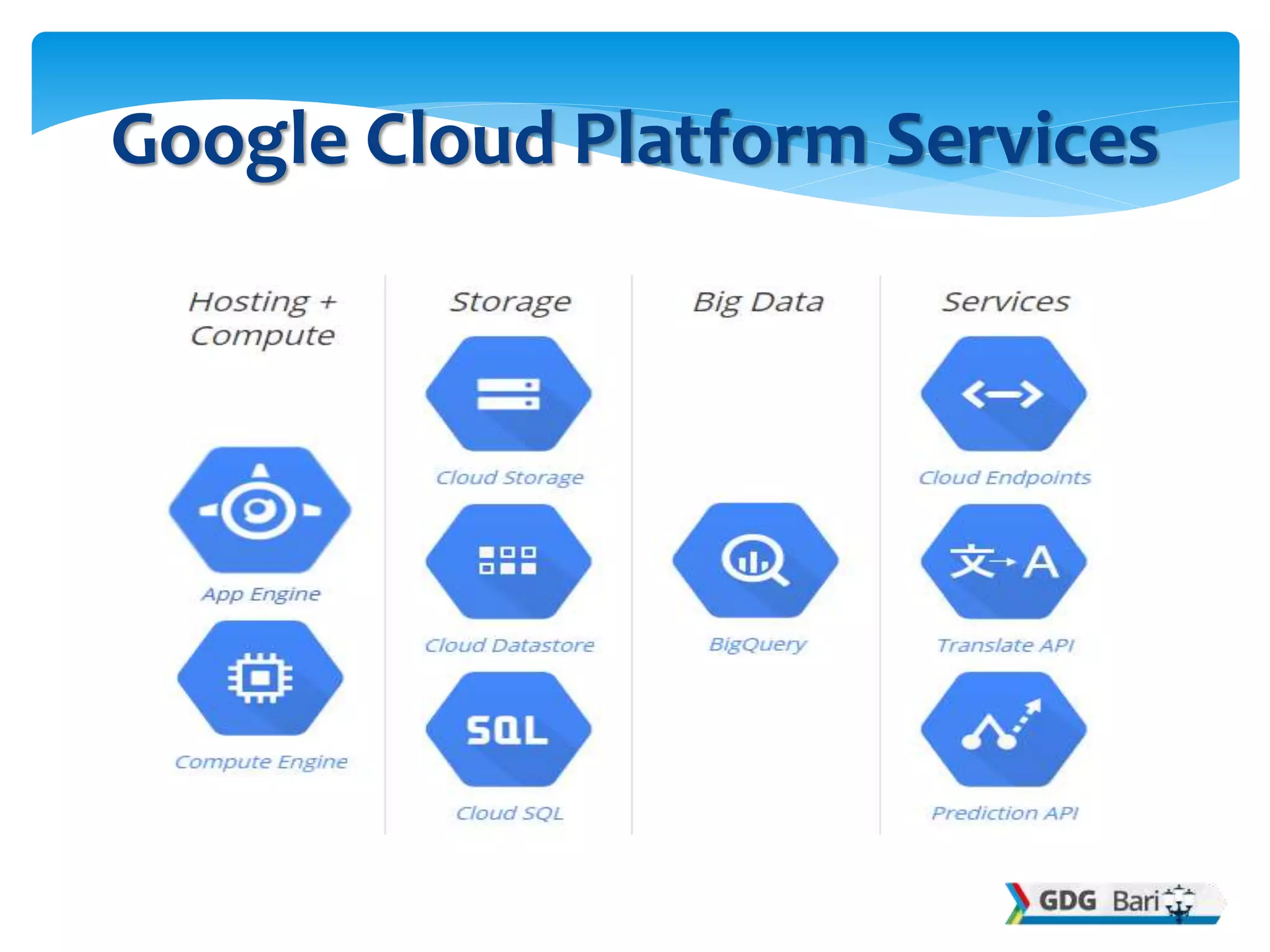 Google Cloud Platform Services

Hosting + Compute

App Engine

Compute Engine

Storage

Cloud Storage

Cloud Datastore

SQL

Cloud SQL

Big Data

BigQuery

Services

Cloud Endpoints

文→A

Translate API

Prediction API

GDG Bari